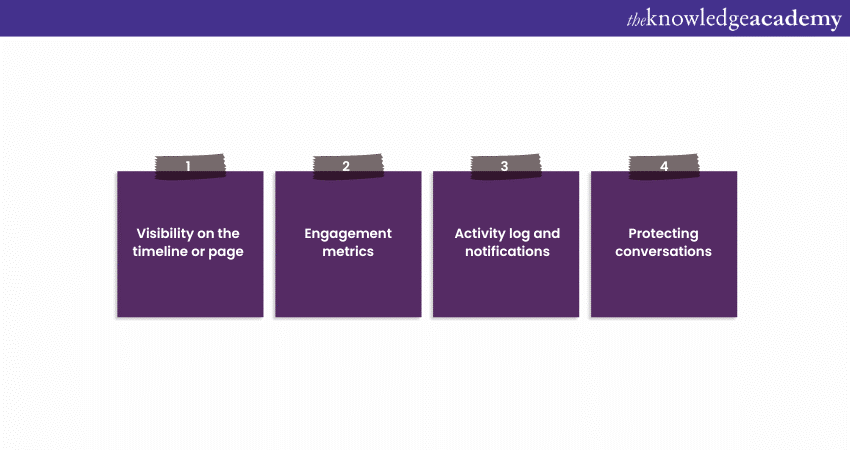 theknowledgeacademy

1

Visibility on the timeline or page

2

Engagement metrics

3

Activity log and notifications

4

Protecting conversations